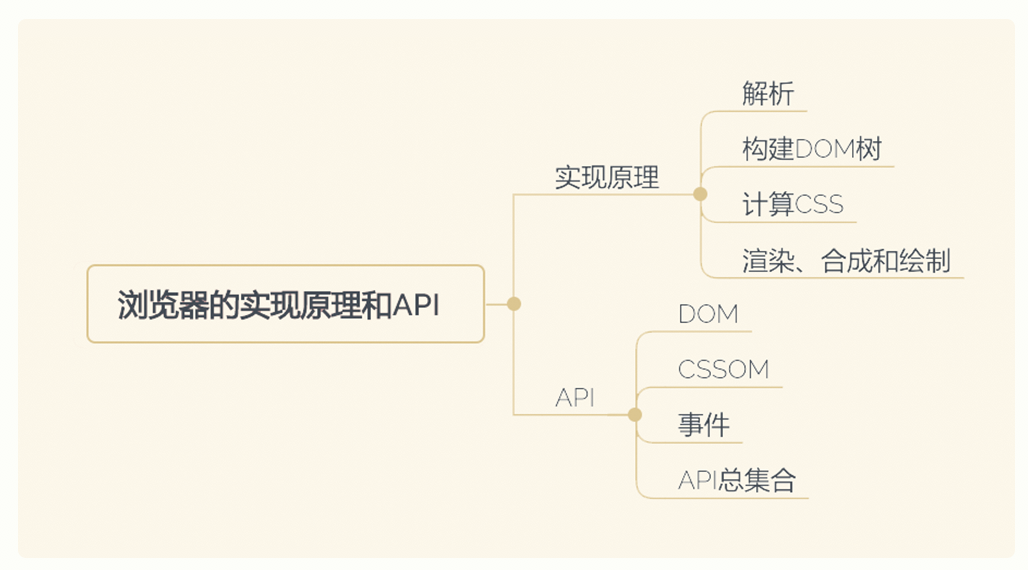 浏览器的实现原理和API

实现原理

解析

构建DOM树

计算CSS

渲染、合成和绘制

API

DOM

CSSOM

事件

API总集合